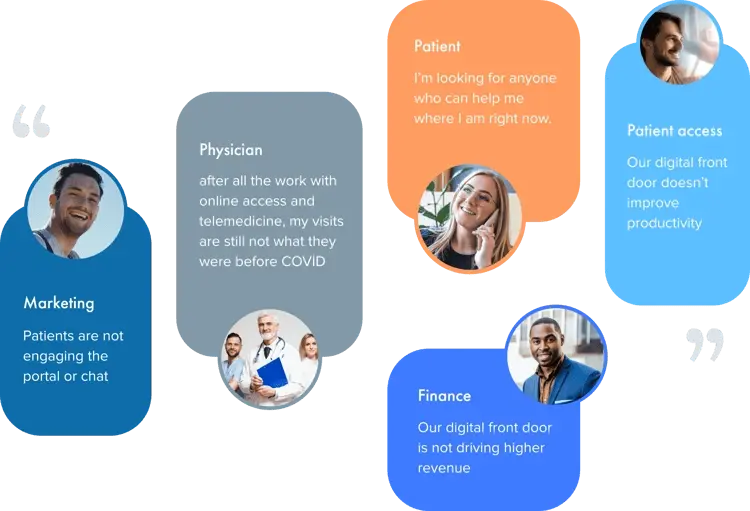 “

Marketing

Patients are not engaging the portal or chat

Physician

after all the work with online access and telemedicine, my visits are still not what they were before COVID

Patient

I'm looking for anyone who can help me where I am right now.

Finance

Our digital front door is not driving higher revenue

Patient access

Our digital front door doesn't improve productivity

”